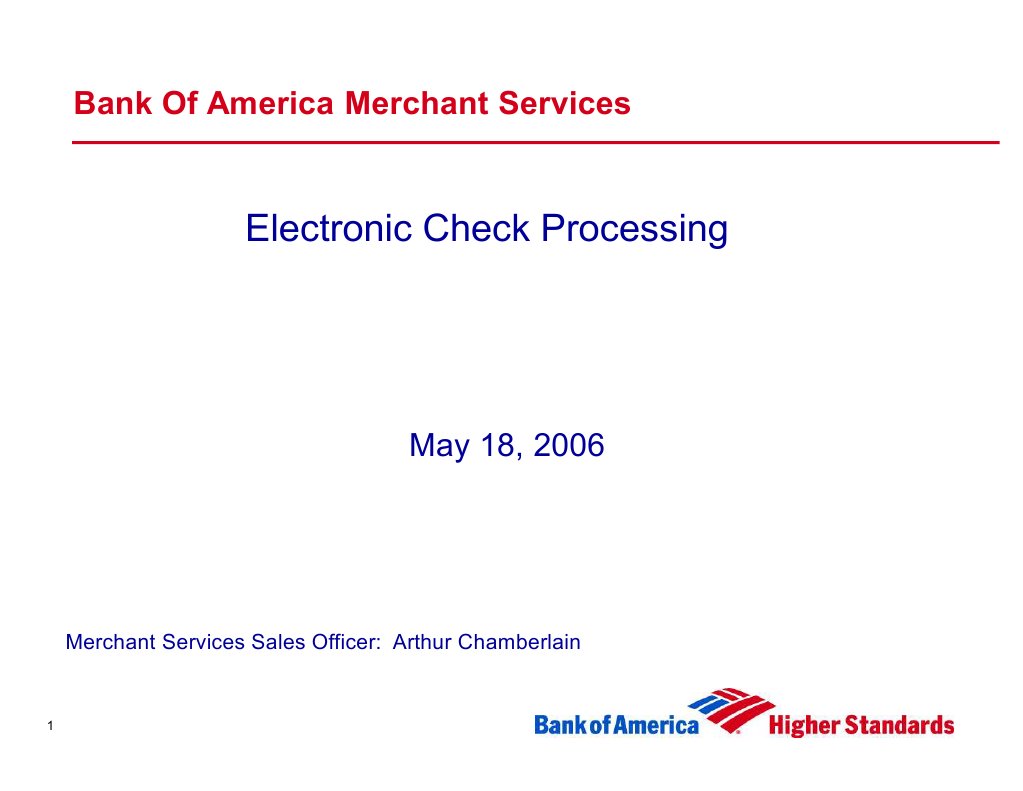 Bank Of America Merchant Services

Electronic Check Processing

May 18, 2006

Merchant Services Sales Officer:  Arthur Chamberlain

1

Bank of America Higher Standards